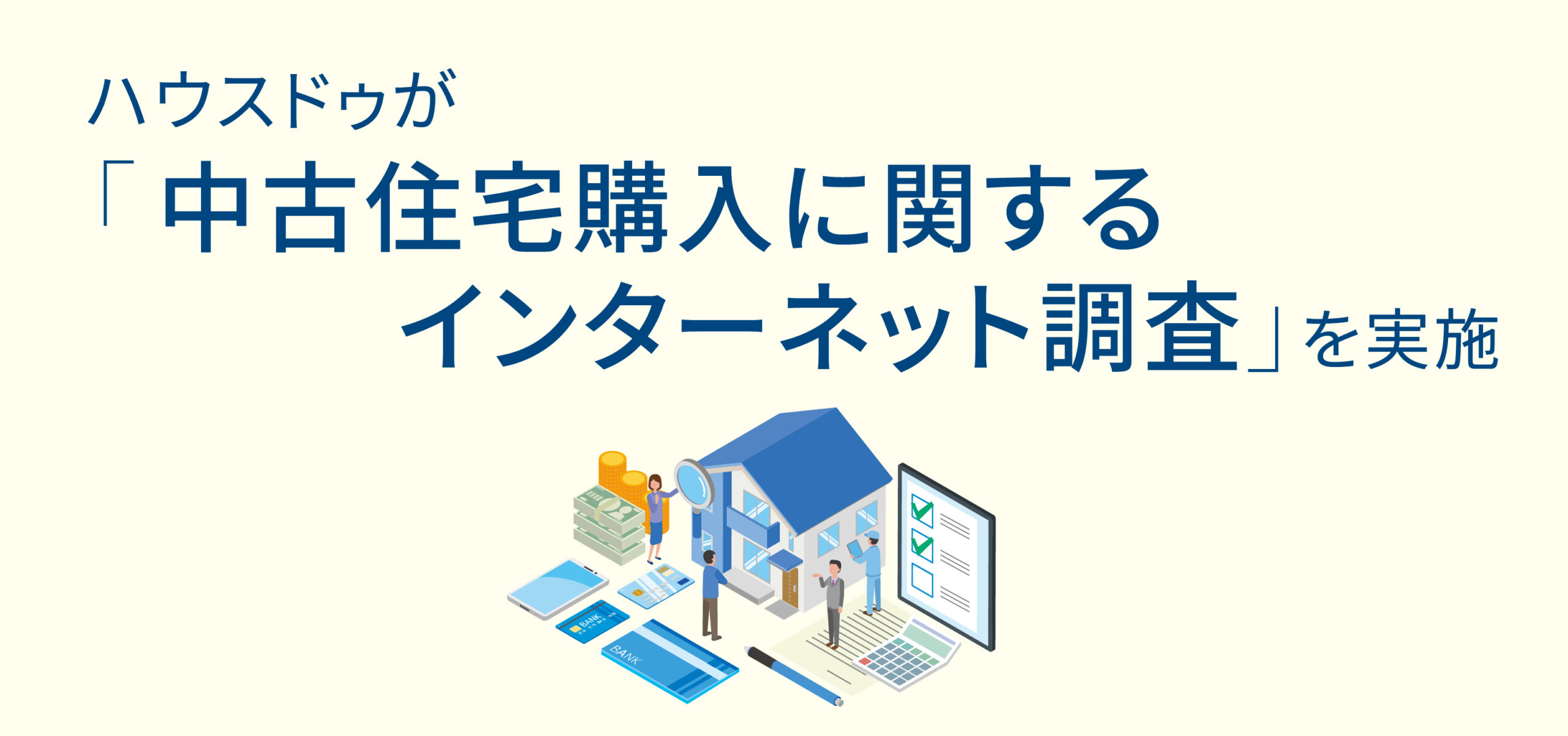 ハウスドゥが
「中古住宅購入に関する
インターネット調査」を実施

BANK

BANK